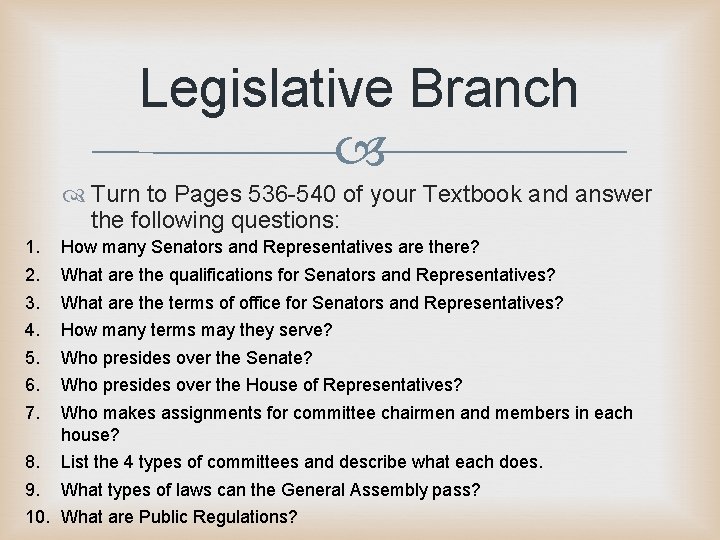 Legislative Branch

Turn to Pages 536-540 of your Textbook and answer the following questions:

1. How many Senators and Representatives are there?
2. What are the qualifications for Senators and Representatives?
3. What are the terms of office for Senators and Representatives?
4. How many terms may they serve?
5. Who presides over the Senate?
6. Who presides over the House of Representatives?
7. Who makes assignments for committee chairmen and members in each house?
8. List the 4 types of committees and describe what each does.
9. What types of laws can the General Assembly pass?
10. What are Public Regulations?